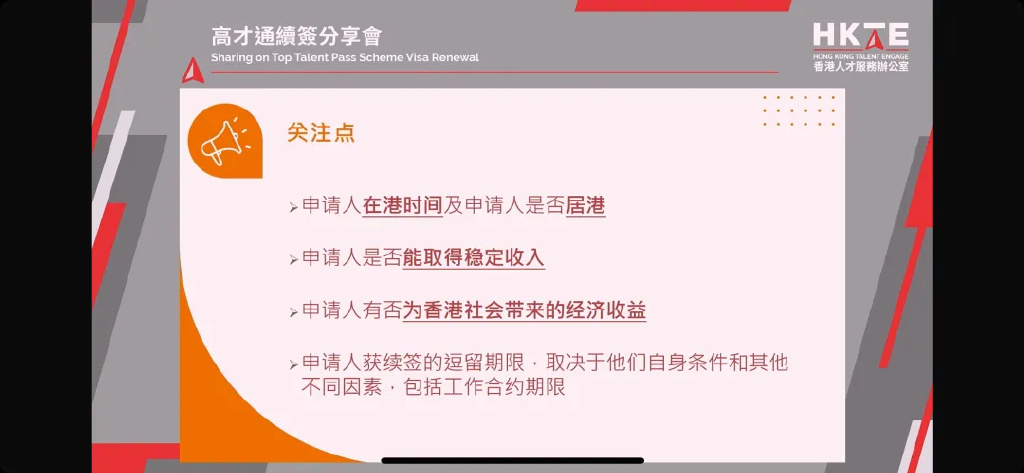 高才通續簽分享會
Sharing on Top Talent Pass Scheme Visa Renewal

HKTE
HONG KONG TALENT ENGAGE
香港人才服務辦公室

关注点

➢申请人在港时间及申请人是否居港

➢申请人是否能取得稳定收入

➢申请人有否为香港社会带来的经济收益

➢申请人获续签的逗留期限，取决于他们自身条件和其他不同因素，包括工作合约期限